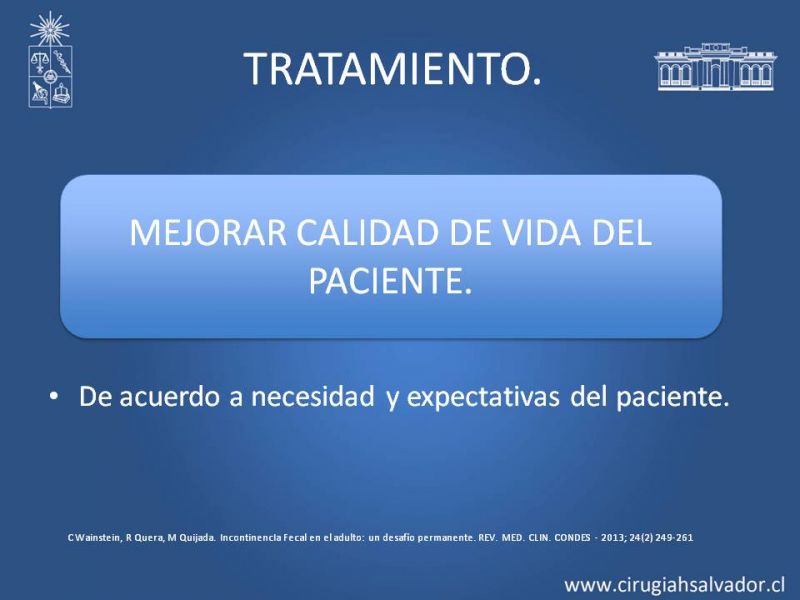 TRATAMIENTO.

MEJORAR CALIDAD DE VIDA DEL PACIENTE.

• De acuerdo a necesidad y expectativas del paciente.

C Wainstein, R Quera, M Quijada. Incontinencia Fecal en el adulto: un desafío permanente. REV. MED. CLIN. CONDES - 2013; 24(2) 249-261

www.cirugiahsalvador.cl